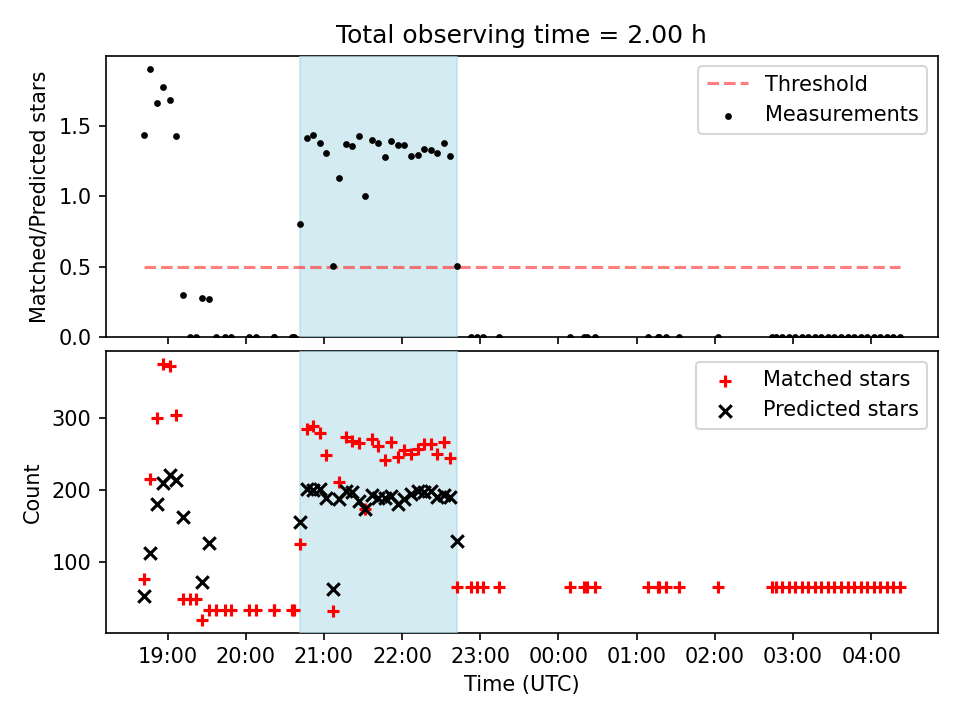 Total observing time = 2.00 h

Matched/Predicted stars

1.5
1.0
0.5
0.0

Threshold
Measurements

Count

300
200
100

Matched stars
Predicted stars

19:00
20:00
21:00
22:00
23:00
00:00
01:00
02:00
03:00
04:00

Time (UTC)